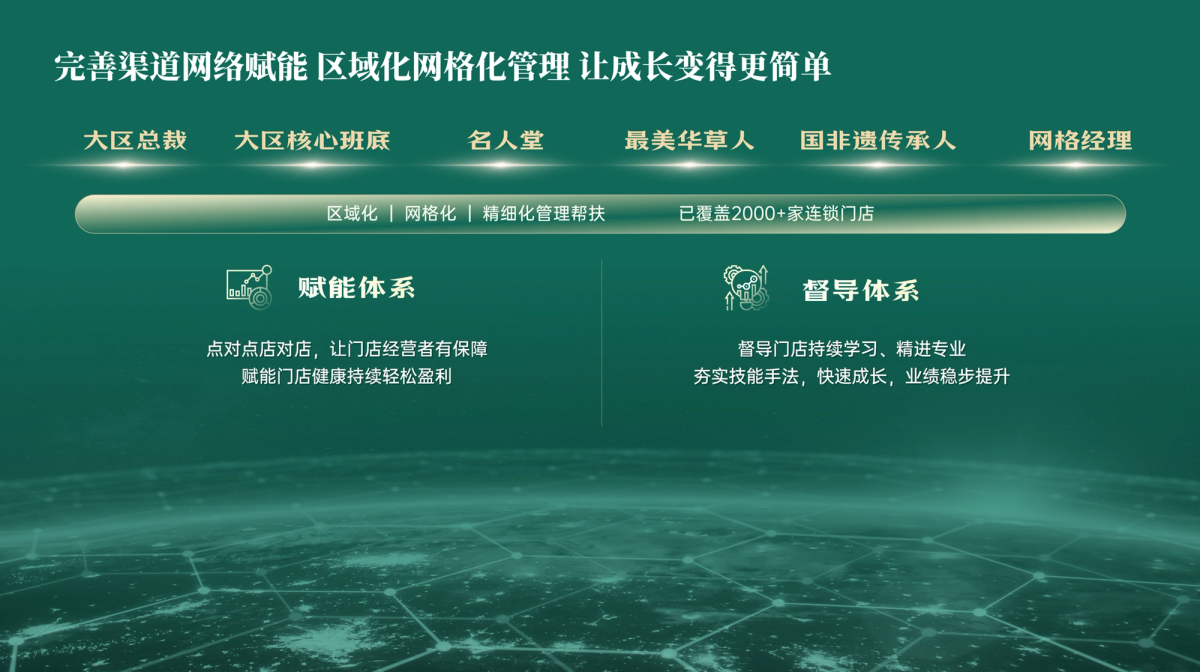 完善渠道网络赋能 区域化网格化管理 让成长变得更简单

大区总裁 大区核心班底 名人堂 最美华草人 国非遗传承人 网格经理

区域化 | 网格化 | 精细化管理帮扶 已覆盖2000+家连锁门店

赋能体系

点对点店对店，让门店经营者有保障
赋能门店健康持续轻松盈利

督导体系

督导门店持续学习、精进专业
夯实技能手法，快速成长，业绩稳步提升